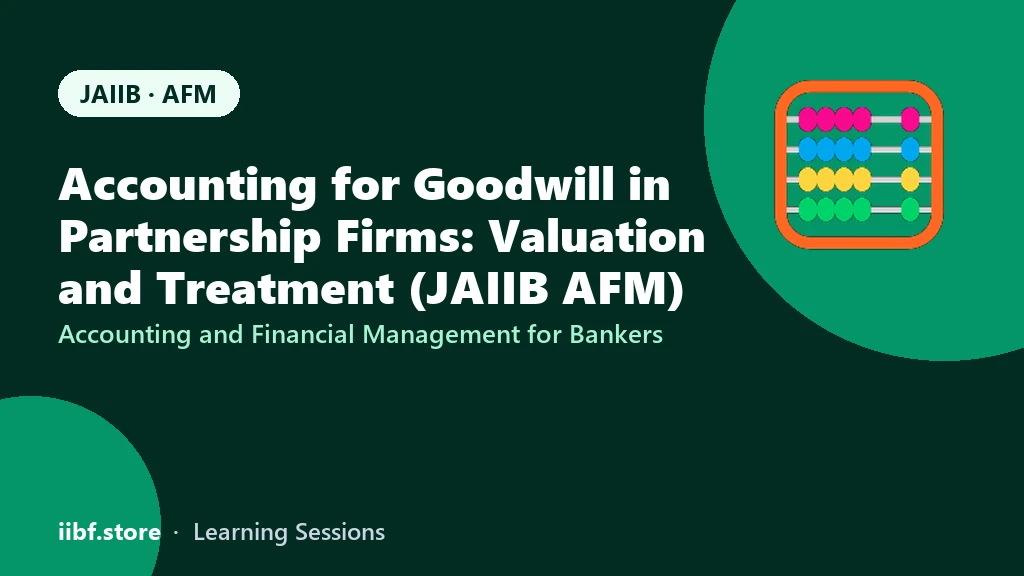 JAIIB · AFM

Accounting for Goodwill in Partnership Firms: Valuation and Treatment (JAIIB AFM)

Accounting and Financial Management for Bankers

iibf.store · Learning Sessions